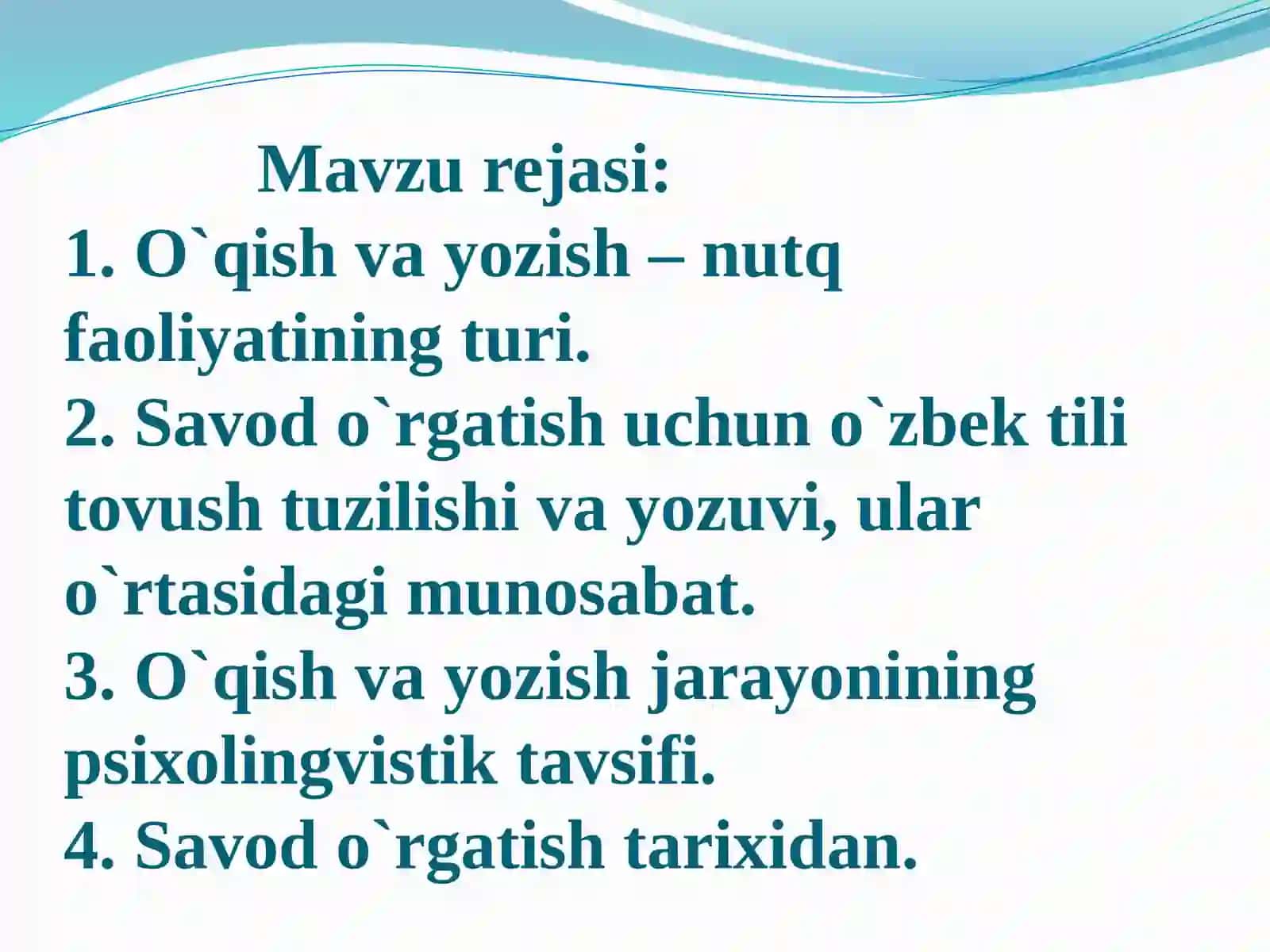 Mavzu rejasi:
1. O`qish va yozish – nutq faoliyatining turi.
2. Savod o`rgatish uchun o`zbek tili tovush tuzilishi va yozuvi, ular o`rtasidagi munosabat.
3. O`qish va yozish jarayonining psixolingvistik tavsifi.
4. Savod o`rgatish tarixidan.